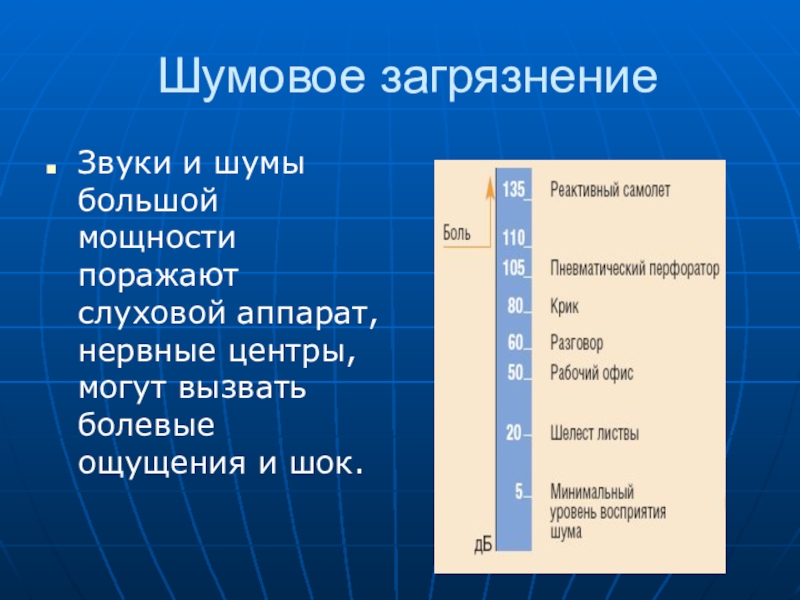 Шумовое загрязнение

Звуки и шумы большой мощности поражают слуховой аппарат, нервные центры, могут вызвать болевые ощущения и шок.

Боль

135 Реактивный самолет
110
105 Пневматический перфоратор
80 Крик
60 Разговор
50 Рабочий офис
20 Шелест листвы
5 Минимальный уровень восприятия шума

дБ